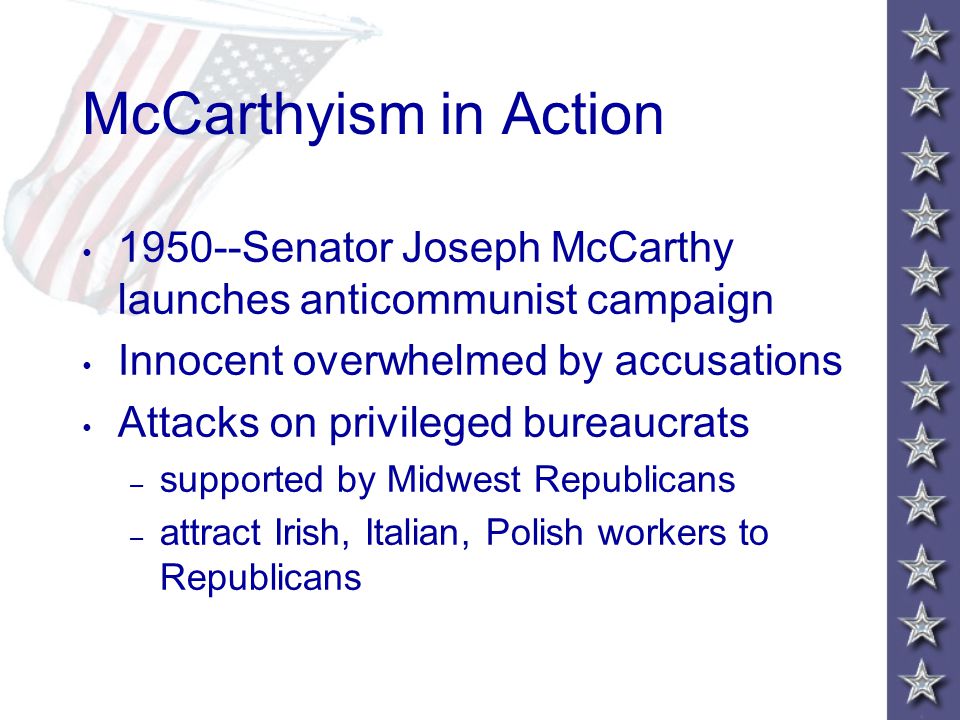 McCarthyism in Action

• 1950--Senator Joseph McCarthy launches anticommunist campaign
• Innocent overwhelmed by accusations
• Attacks on privileged bureaucrats
– supported by Midwest Republicans
– attract Irish, Italian, Polish workers to Republicans